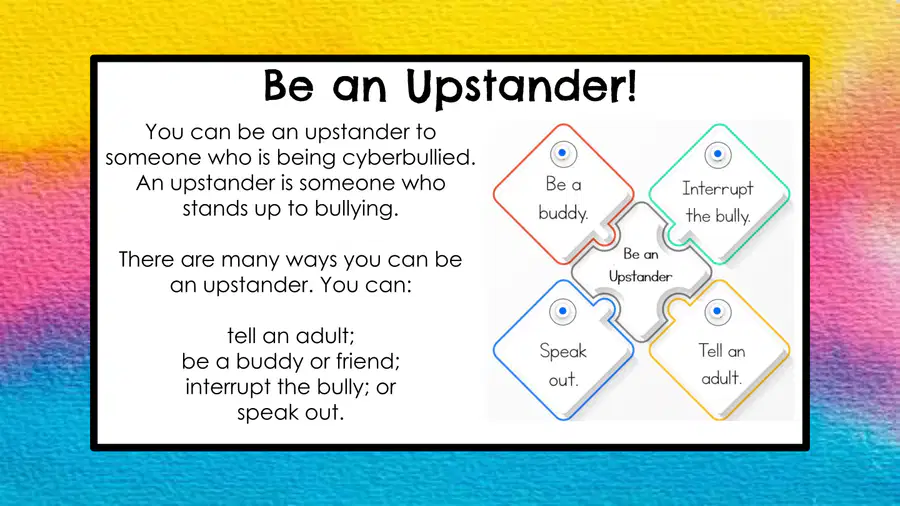 Be an Upstander!

You can be an upstander to someone who is being cyberbullied. An upstander is someone who stands up to bullying.

There are many ways you can be an upstander. You can:

tell an adult;
be a buddy or friend;
interrupt the bully; or
speak out.

Be a buddy.

Interrupt the bully.

Be an Upstander

Speak out.

Tell an adult.